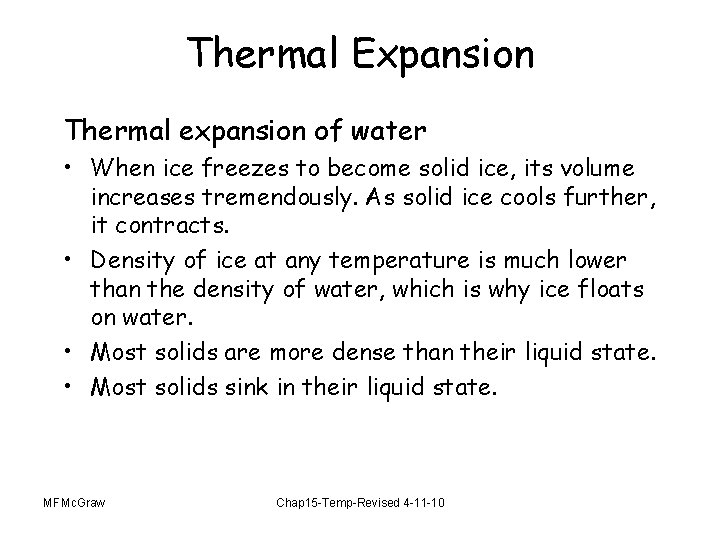 Thermal Expansion

Thermal expansion of water

• When ice freezes to become solid ice, its volume increases tremendously. As solid ice cools further, it contracts.

• Density of ice at any temperature is much lower than the density of water, which is why ice floats on water.

• Most solids are more dense than their liquid state.

• Most solids sink in their liquid state.

MFMcGraw

Chap15-Temp-Revised 4-11-10